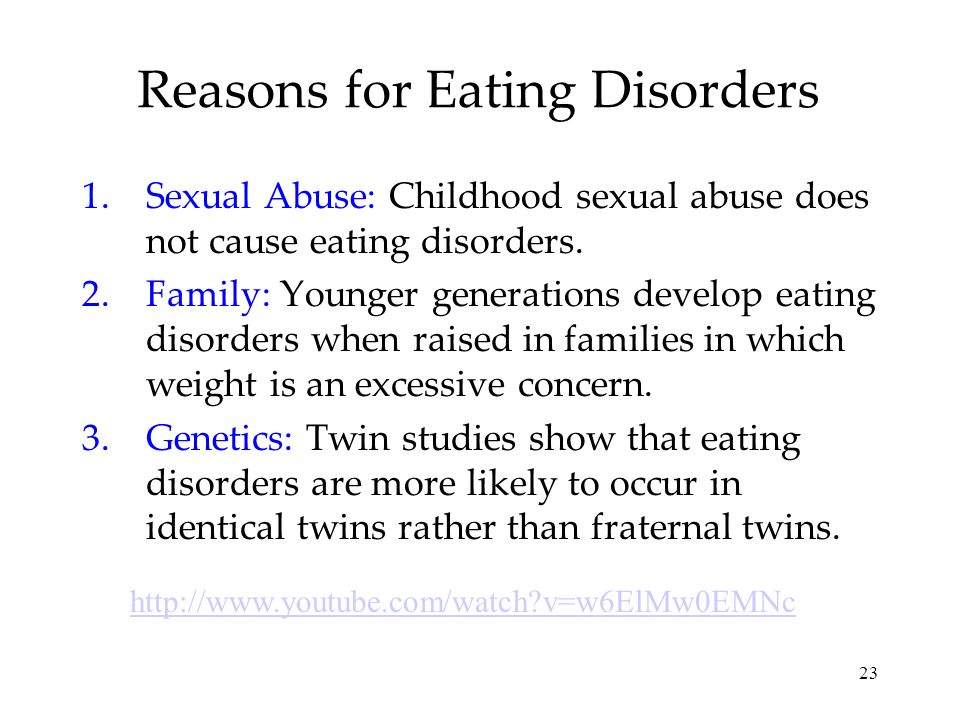 Reasons for Eating Disorders

1. Sexual Abuse: Childhood sexual abuse does not cause eating disorders.
2. Family: Younger generations develop eating disorders when raised in families in which weight is an excessive concern.
3. Genetics: Twin studies show that eating disorders are more likely to occur in identical twins rather than fraternal twins.

http://www.youtube.com/watch?v=w6ElMw0EMNc

23